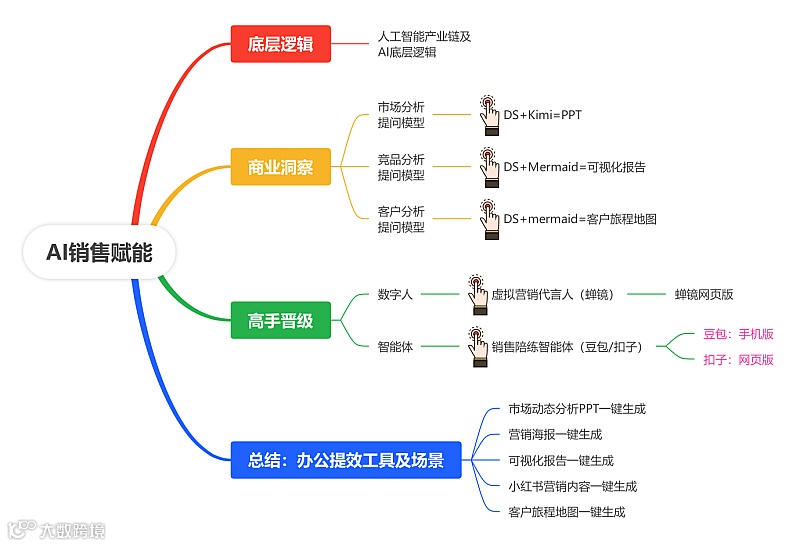 AI销售赋能

底层逻辑
人工智能产业链及AI底层逻辑

商业洞察
市场分析提问模型
DS+Kimi=PPT
竞品分析提问模型
DS+Mermaid=可视化报告
客户分析提问模型
DS+mermaid=客户旅程地图

高手晋级
数字人
虚拟营销代言人（蝉镜）
蝉镜网页版
智能体
销售陪练智能体（豆包/扣子）
豆包：手机版
扣子：网页版

总结：办公提效工具及场景
市场动态分析PPT一键生成
营销海报一键生成
可视化报告一键生成
小红书营销内容一键生成
客户旅程地图一键生成

大数跨境